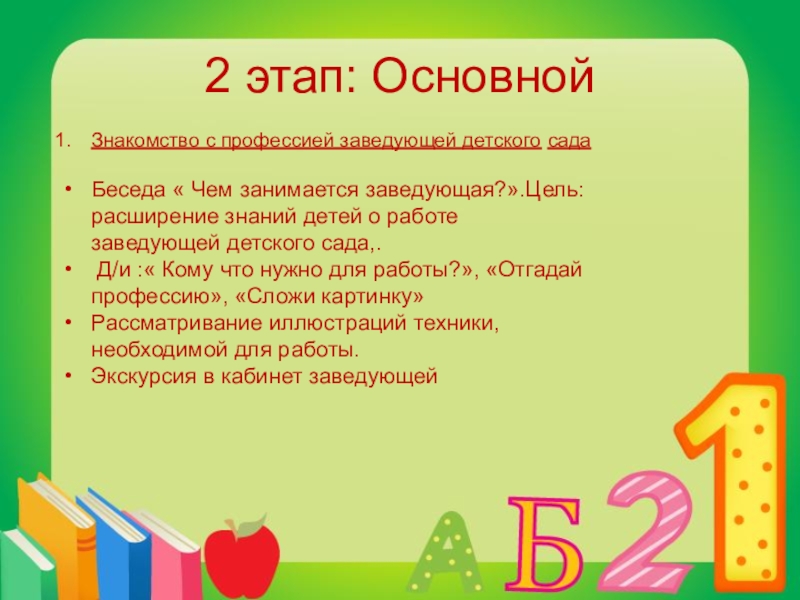 2 этап: Основной

1. Знакомство с профессией заведующей детского сада

• Беседа « Чем занимается заведующая?».Цель: расширение знаний детей о работе заведующей детского сада,.
• Д/и :« Кому что нужно для работы?», «Отгадай профессию», «Сложи картинку»
• Рассматривание иллюстраций техники, необходимой для работы.
• Экскурсия в кабинет заведующей

А Б 2 1